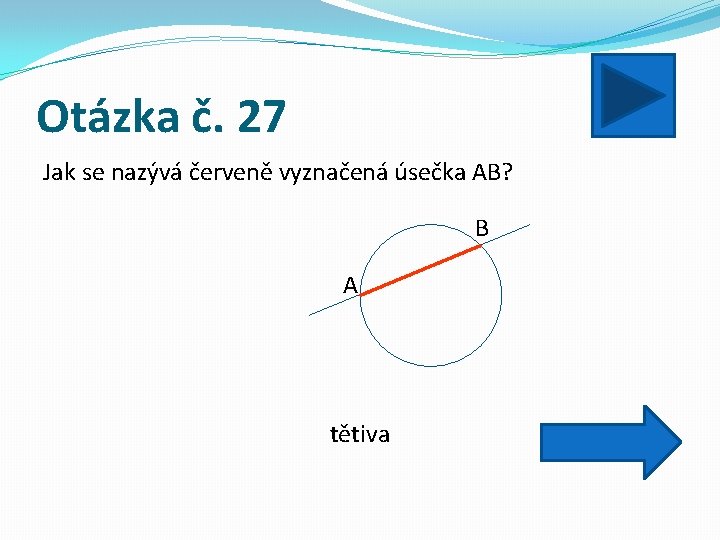 Otázka č. 27

Jak se nazývá červeně vyznačená úsečka AB?

B

A

tětiva